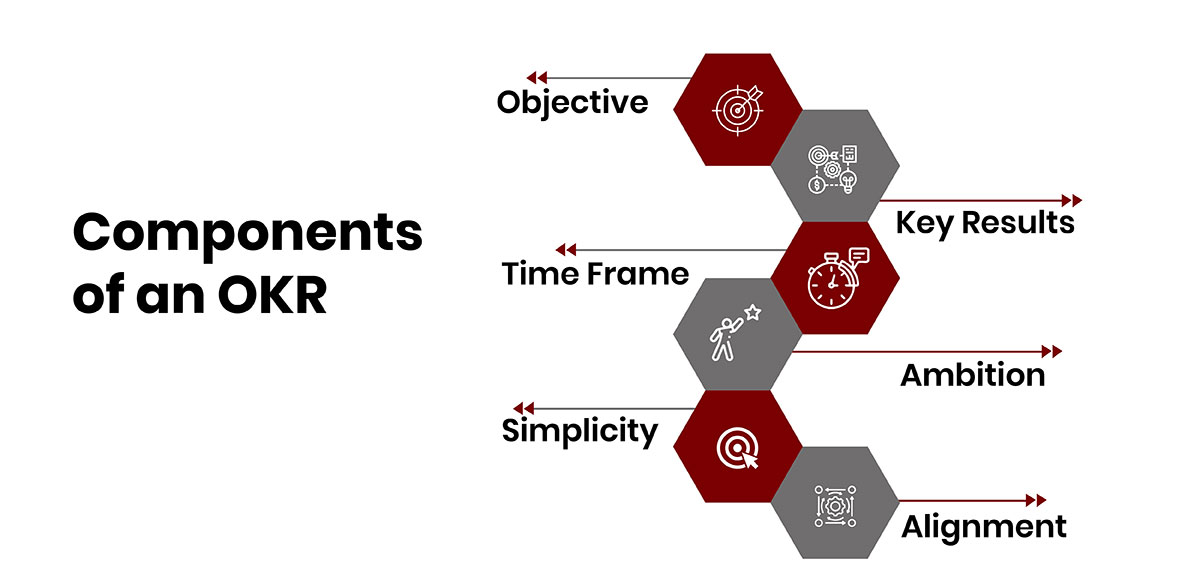 Components of an OKR

Objective

Key Results

Time Frame

Ambition

Simplicity

Alignment